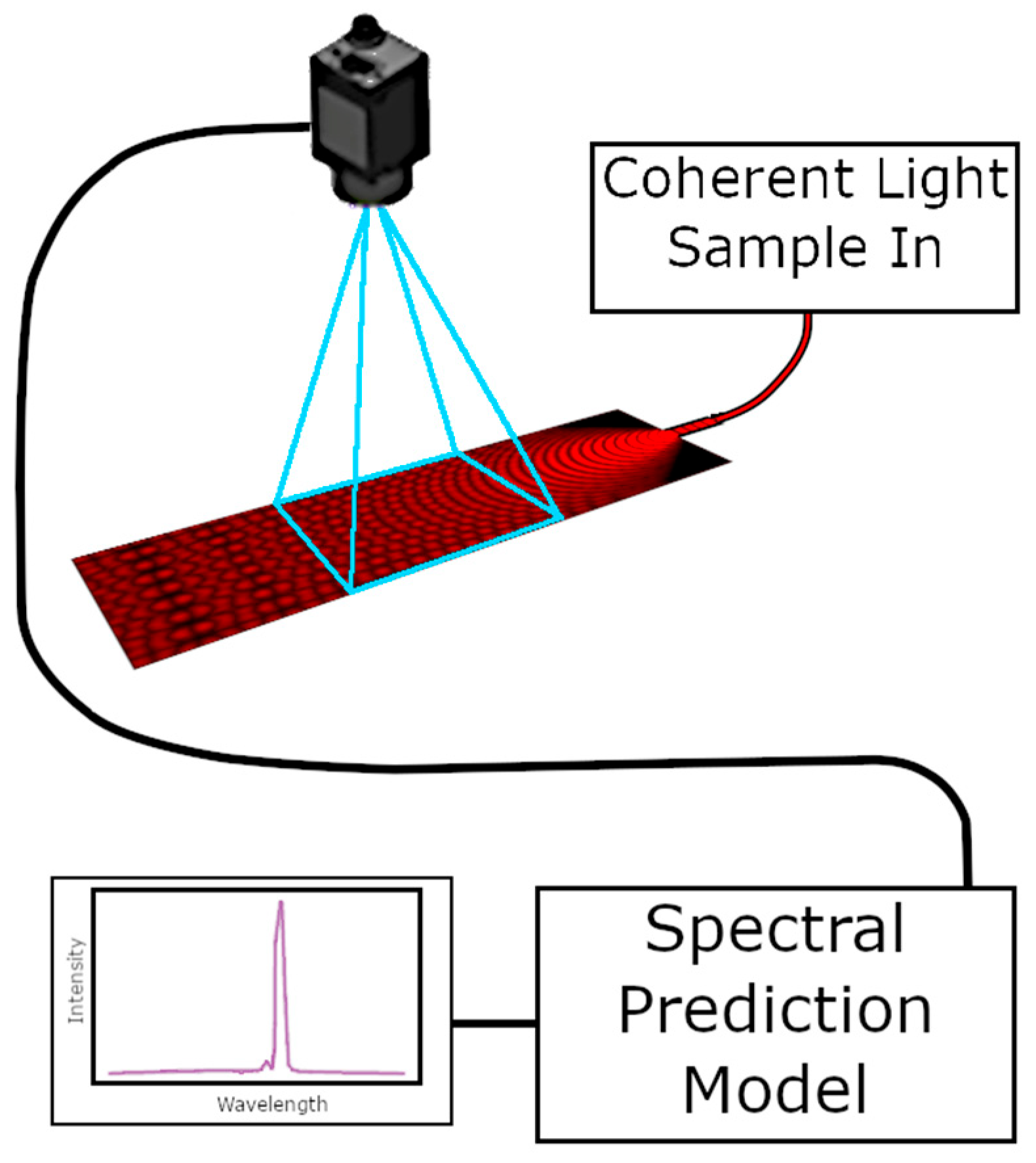 Coherent Light
Sample In

Intensity

Wavelength

Spectral
Prediction
Model